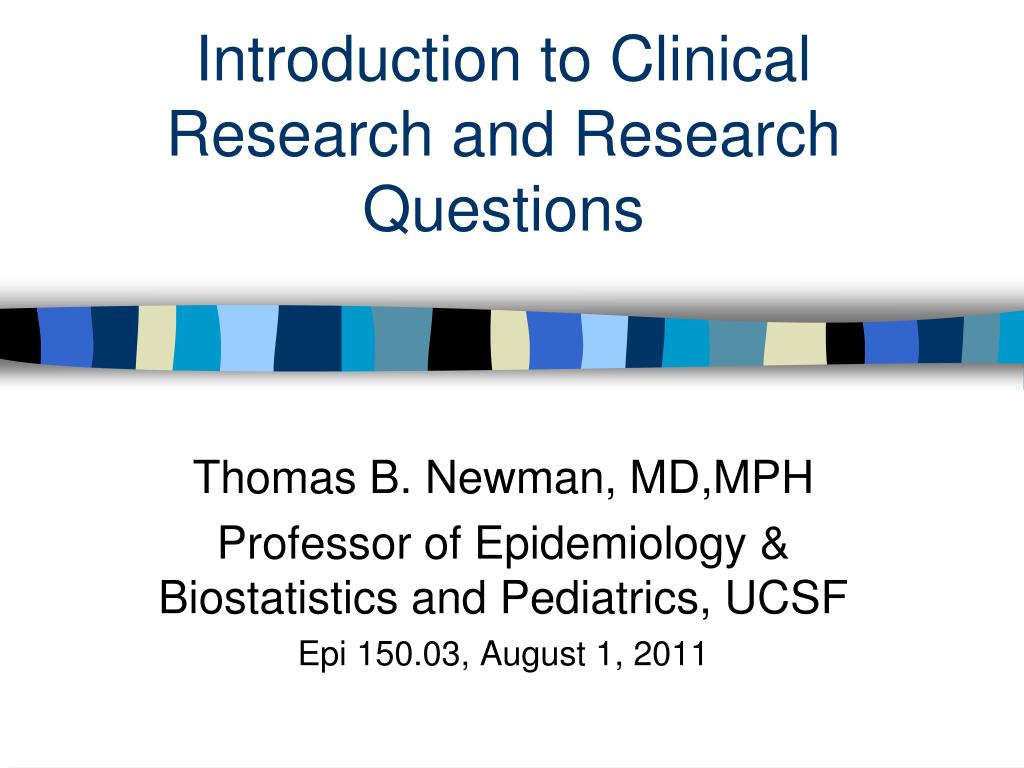 Introduction to Clinical Research and Research Questions

Thomas B. Newman, MD,MPH

Professor of Epidemiology & Biostatistics and Pediatrics, UCSF

Epi 150.03, August 1, 2011